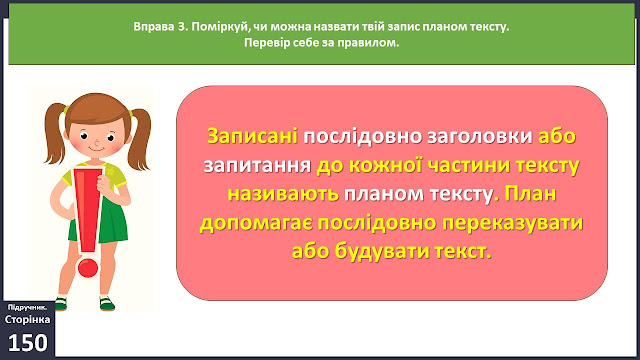 Вправа 3. Поміркуй, чи можна назвати твій запис планом тексту. Перевір себе за правилом.

Записані послідовно заголовки або запитання до кожної частини тексту називають планом тексту. План допомагає послідовно переказувати або будувати текст.

Підручник. Сторінка 150